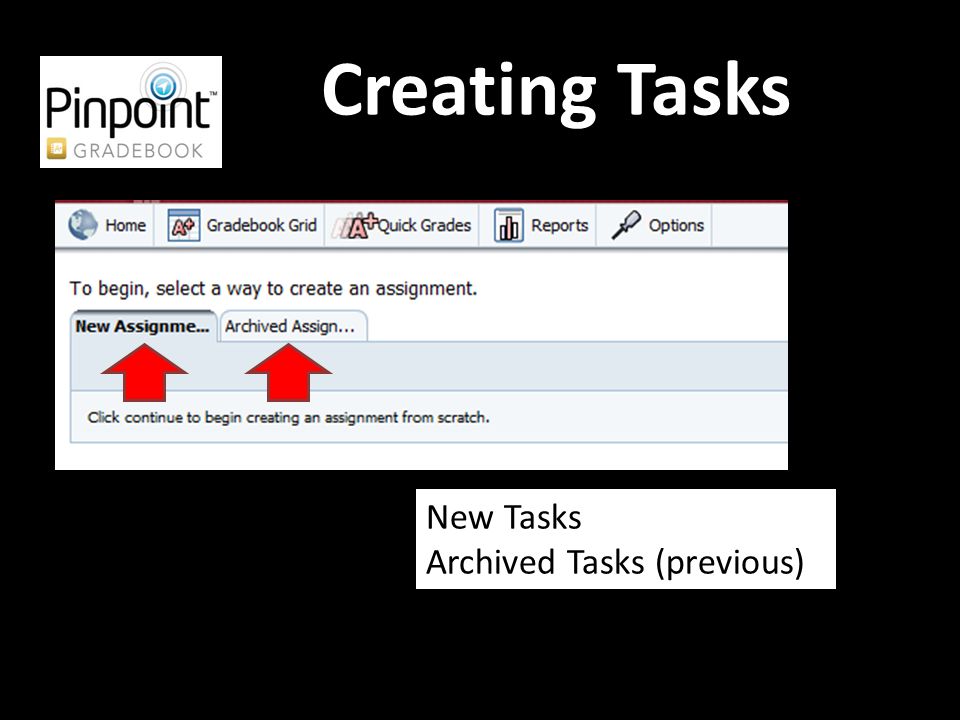 Pinpoint™
GRADEBOOK

Creating Tasks

Home Gradebook Grid Quick Grades Reports Options

To begin, select a way to create an assignment.

New Assignme... Archived Assign...

Click continue to begin creating an assignment from scratch.

New Tasks
Archived Tasks (previous)